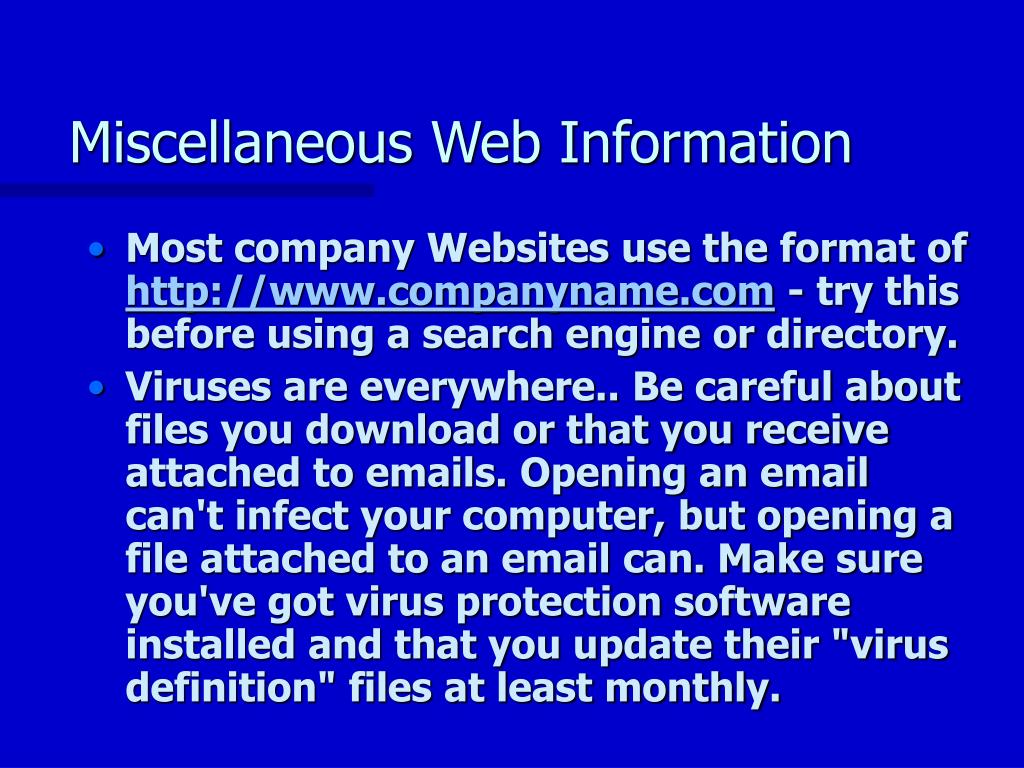 Miscellaneous Web Information

• Most company Websites use the format of http://www.companyname.com - try this before using a search engine or directory.
• Viruses are everywhere.. Be careful about files you download or that you receive attached to emails. Opening an email can't infect your computer, but opening a file attached to an email can. Make sure you've got virus protection software installed and that you update their "virus definition" files at least monthly.